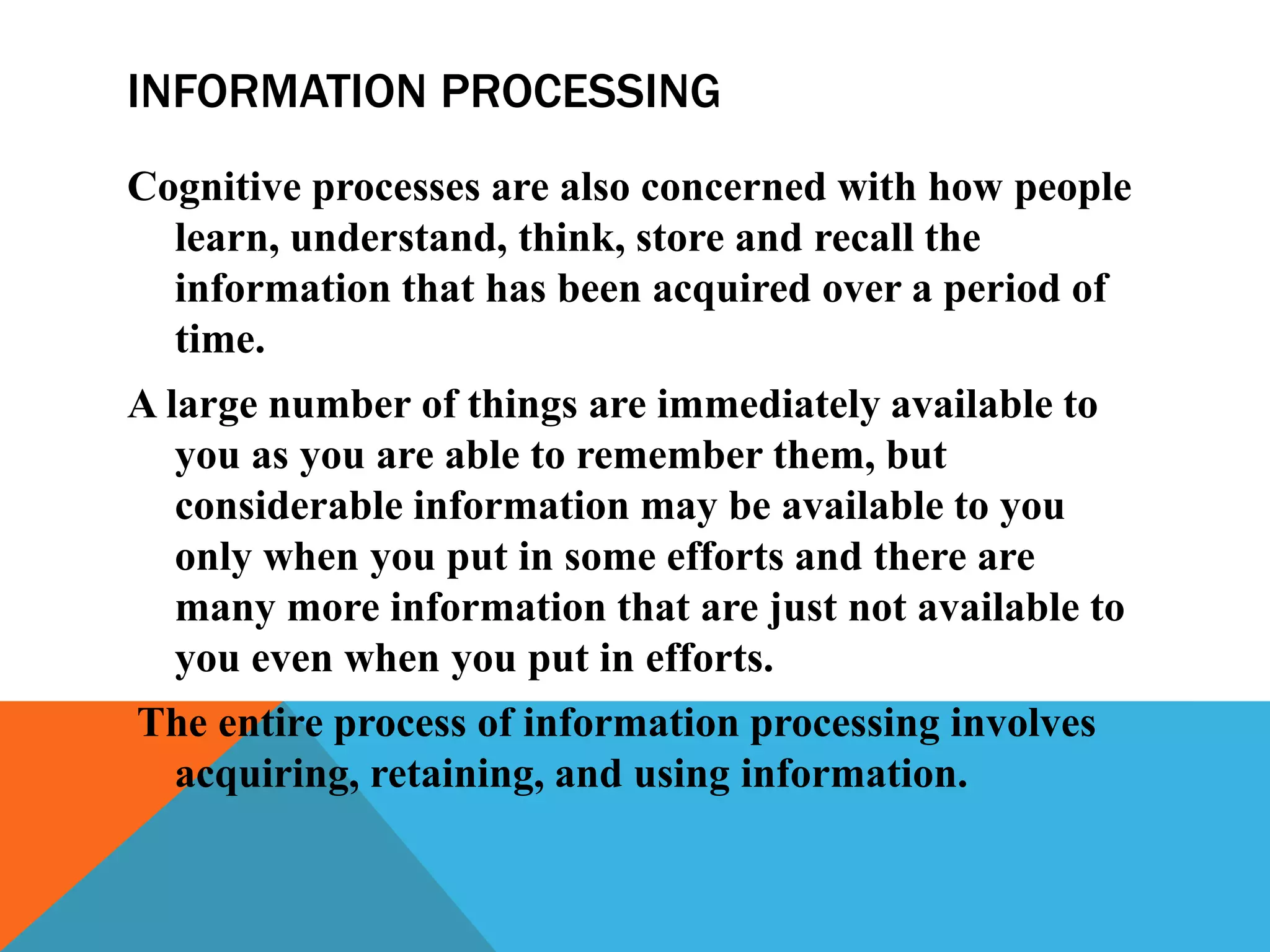 INFORMATION PROCESSING

Cognitive processes are also concerned with how people learn, understand, think, store and recall the information that has been acquired over a period of time.

A large number of things are immediately available to you as you are able to remember them, but considerable information may be available to you only when you put in some efforts and there are many more information that are just not available to you even when you put in efforts.

The entire process of information processing involves acquiring, retaining, and using information.